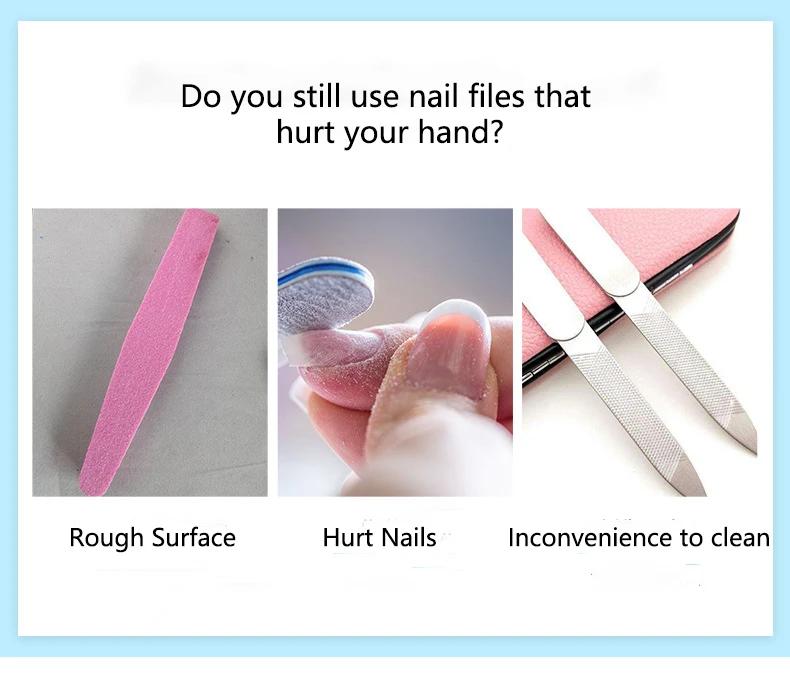 Do you still use nail files that hurt your hand?

Rough Surface

Hurt Nails

Inconvenience to clean